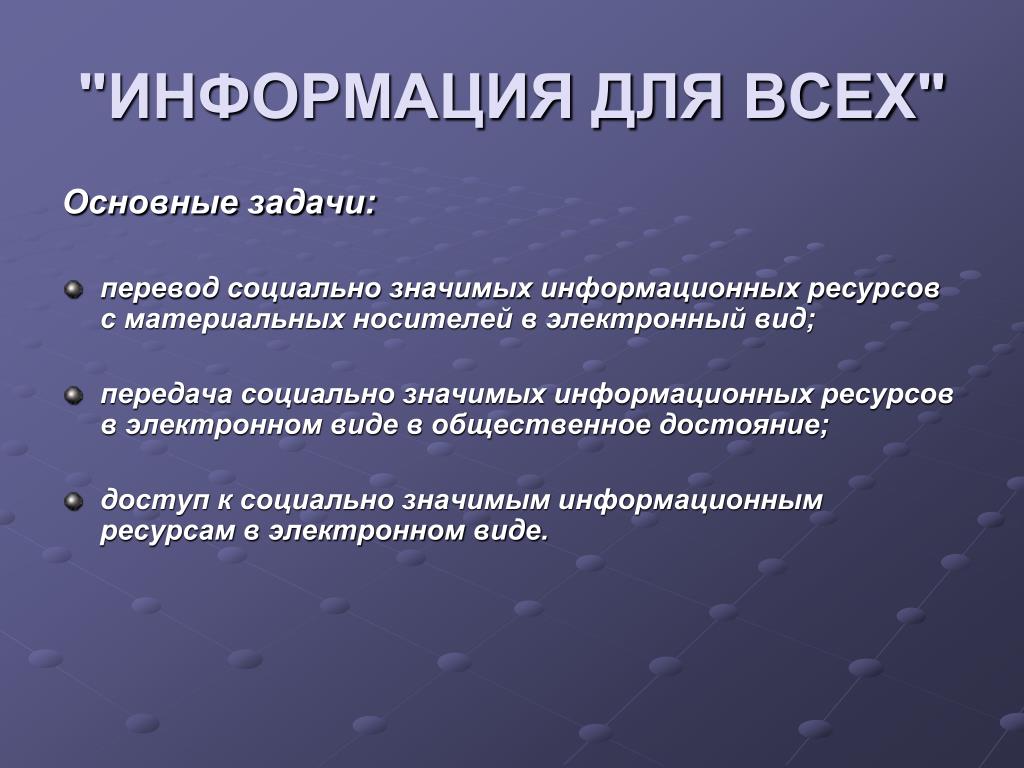 "ИНФОРМАЦИЯ ДЛЯ ВСЕХ"

Основные задачи:

перевод социально значимых информационных ресурсов с материальных носителей в электронный вид;

передача социально значимых информационных ресурсов в электронном виде в общественное достояние;

доступ к социально значимым информационным ресурсам в электронном виде.